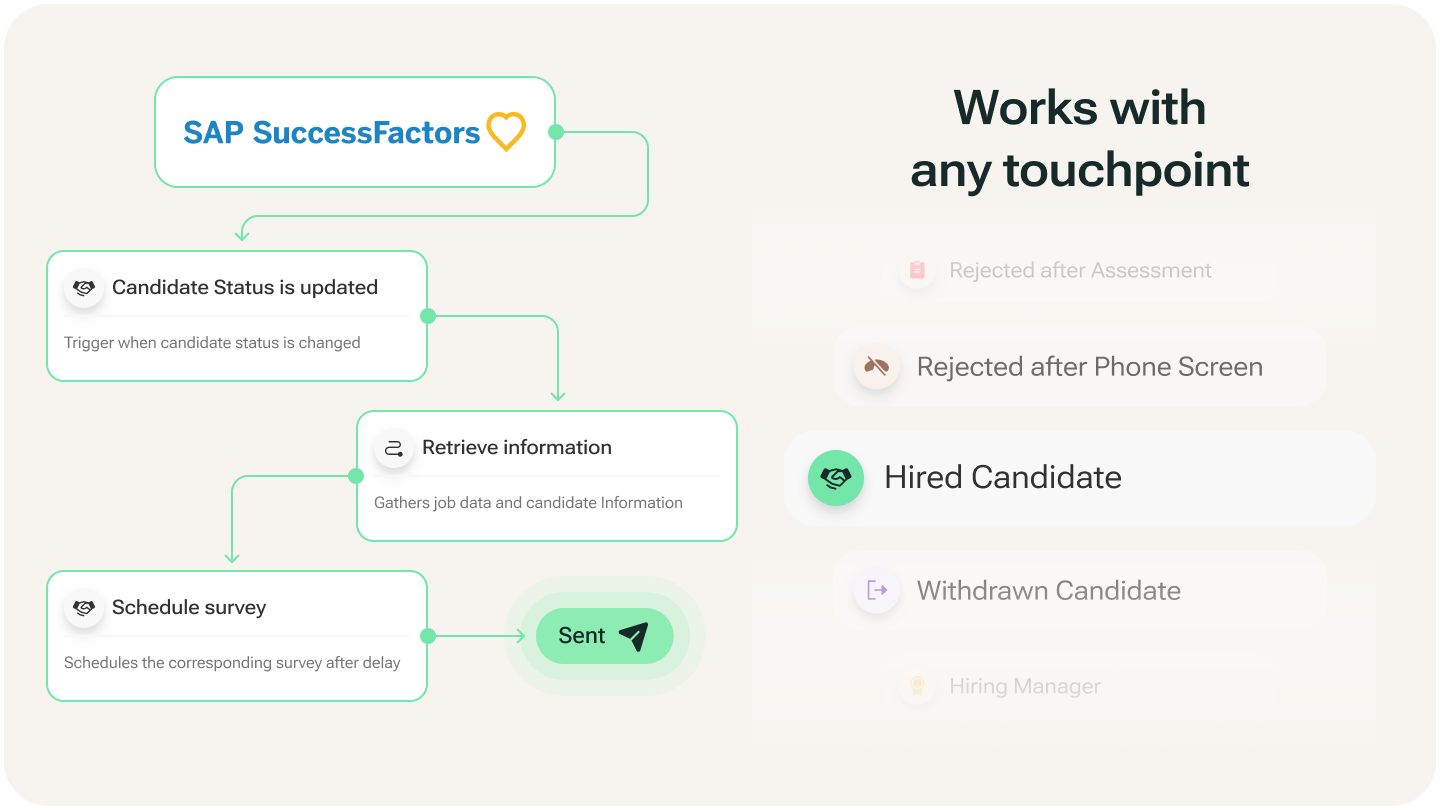 SAP SuccessFactors

Candidate Status is updated

Trigger when candidate status is changed

Retrieve information

Gathers job data and candidate Information

Schedule survey

Schedules the corresponding survey after delay

Sent

Works with any touchpoint

Rejected after Assessment

Rejected after Phone Screen

Hired Candidate

Withdrawn Candidate

Hiring Manager